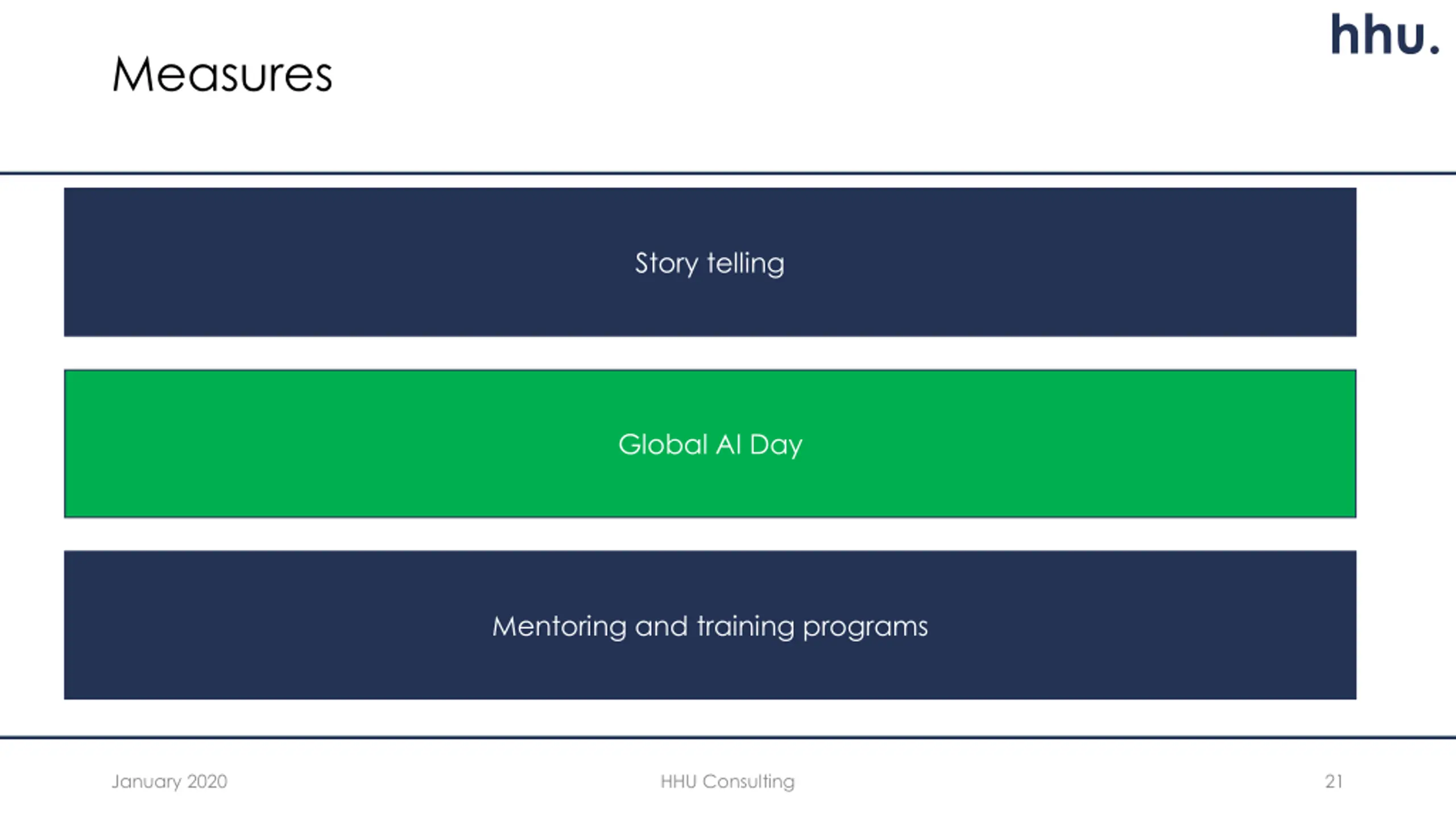 Measures

hhu.

Story telling

Global AI Day

Mentoring and training programs

January 2020

HHU Consulting

21